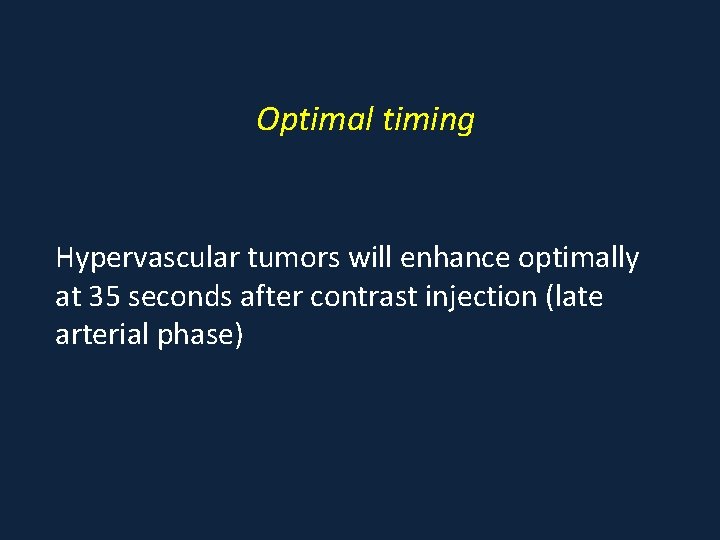 Optimal timing

Hypervascular tumors will enhance optimally at 35 seconds after contrast injection (late arterial phase)